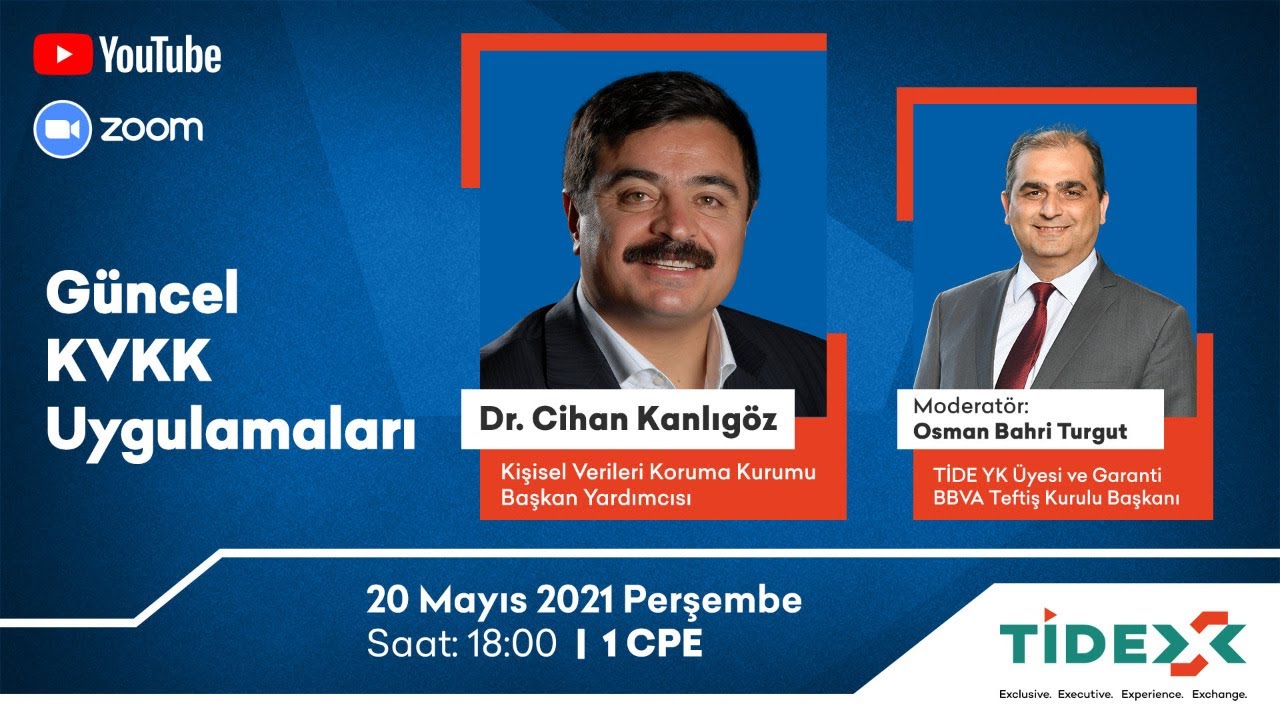 YouTube

zoom

Güncel KVKK Uygulamaları

Dr. Cihan Kanlıgöz

Kişisel Verileri Koruma Kurumu Başkan Yardımcısı

Moderatör:
Osman Bahri Turgut

TİDE YK Üyesi ve Garanti BBVA Teftiş Kurulu Başkanı

20 Mayıs 2021 Perşembe
Saat: 18:00 | 1 CPE

TİDEX

Exclusive. Executive. Experience. Exchange.